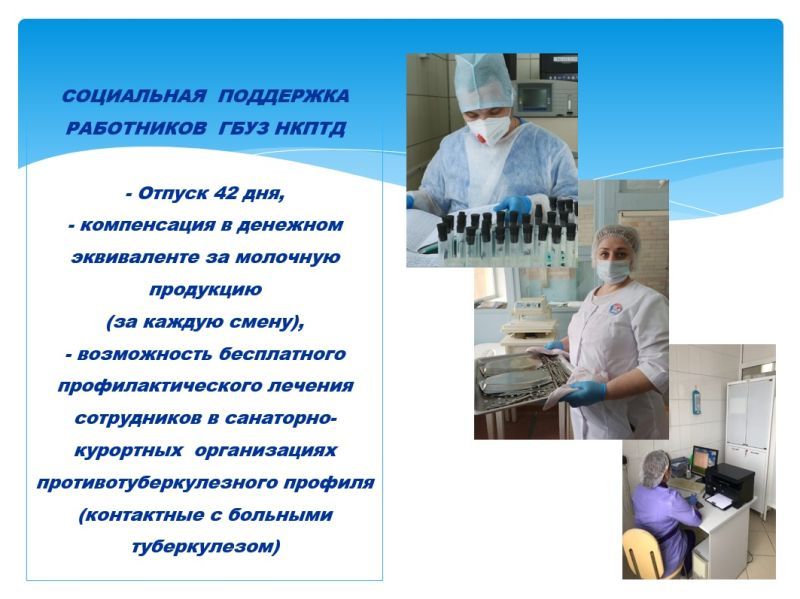 СОЦИАЛЬНАЯ ПОДДЕРЖКА РАБОТНИКОВ ГБУЗ НКПТД

- Отпуск 42 дня,
- компенсация в денежном эквиваленте за молочную продукцию (за каждую смену),
- возможность бесплатного профилактического лечения сотрудников в санаторно-курортных организациях противотуберкулезного профиля (контактные с больными туберкулезом)